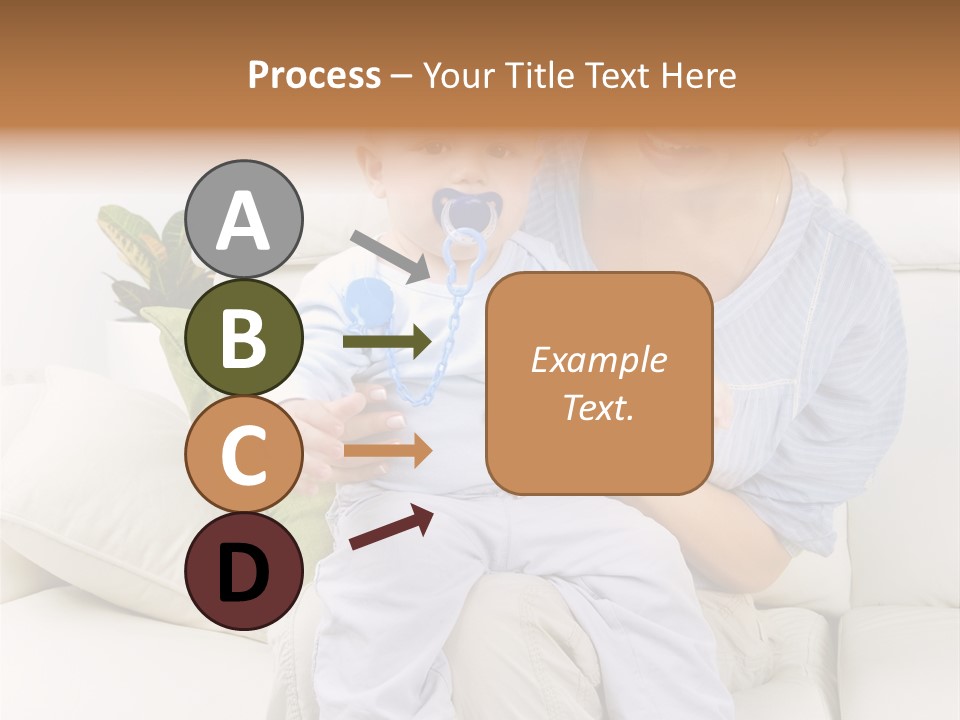 Process – Your Title Text Here

A

B

C

D

Example Text.